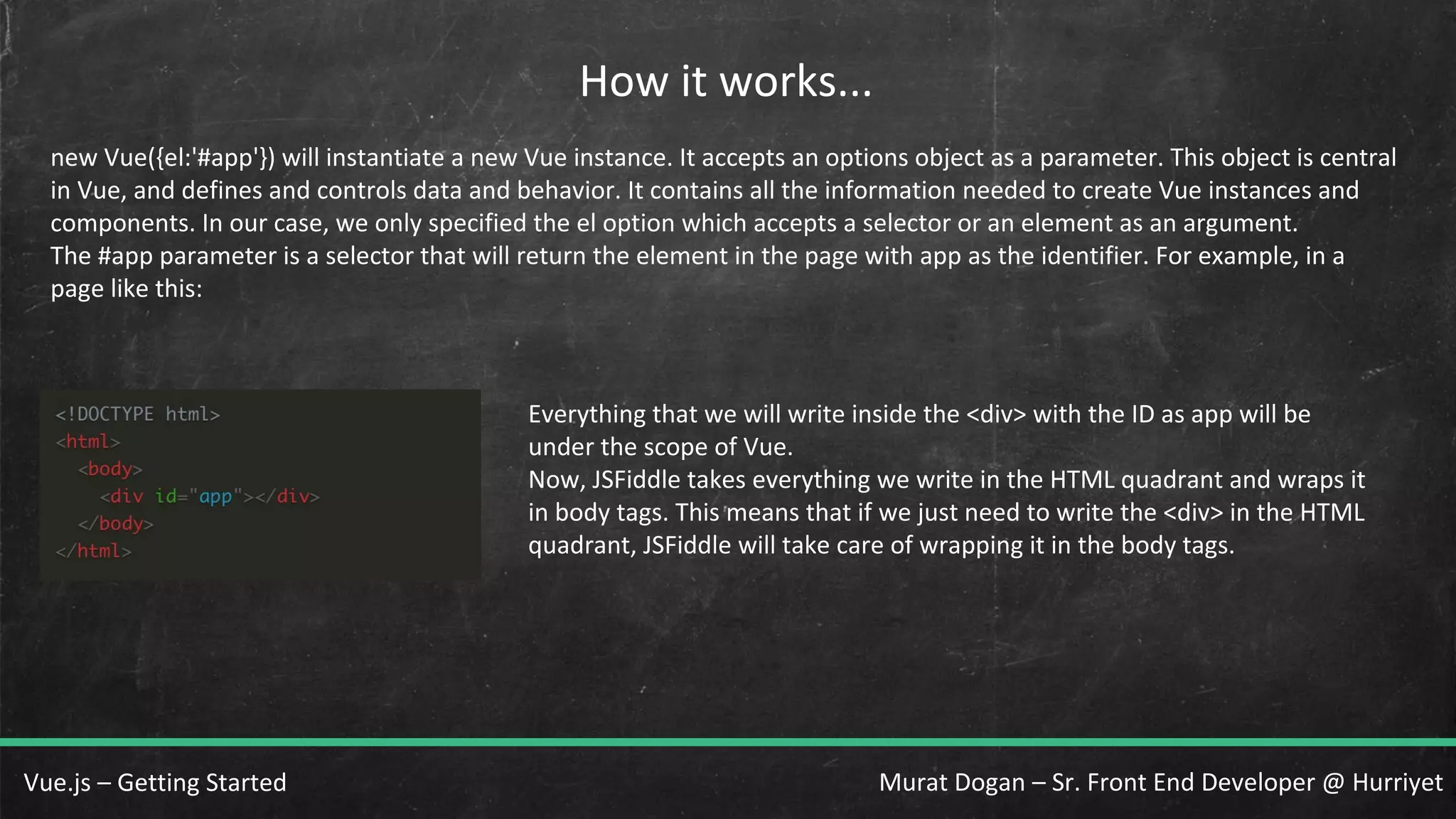 How it works...

new Vue({el:'#app'}) will instantiate a new Vue instance. It accepts an options object as a parameter. This object is central in Vue, and defines and controls data and behavior. It contains all the information needed to create Vue instances and components. In our case, we only specified the el option which accepts a selector or an element as an argument.
The #app parameter is a selector that will return the element in the page with app as the identifier. For example, in a page like this:

<!DOCTYPE html>
<html>
<body>
<div id="app"></div>
</body>
</html>

Everything that we will write inside the <div> with the ID as app will be under the scope of Vue.
Now, JSFiddle takes everything we write in the HTML quadrant and wraps it in body tags. This means that if we just need to write the <div> in the HTML quadrant, JSFiddle will take care of wrapping it in the body tags.

Vue.js – Getting Started

Murat Dogan – Sr. Front End Developer @ Hurriyet